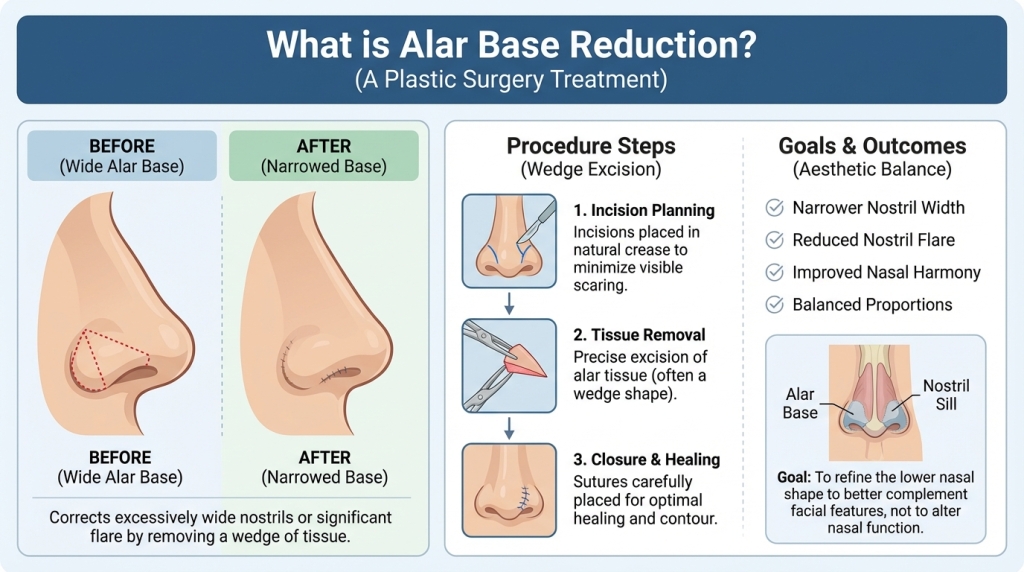 What is Alar Base Reduction?
(A Plastic Surgery Treatment)

BEFORE
(Wide Alar Base)

AFTER
(Narrowed Base)

BEFORE
(Wide Alar Base)

AFTER
(Narrowed Base)

Corrects excessively wide nostrils or significant flare by removing a wedge of tissue.

Procedure Steps
(Wedge Excision)

1. Incision Planning
Incisions placed in natural crease to minimize visible scaring.

2. Tissue Removal
Precise excision of alar tissue (often a wedge shape).

3. Closure & Healing
Sutures carefully placed for optimal healing and contour.

Goals & Outcomes
(Aesthetic Balance)

Narrower Nostril Width
Reduced Nostril Flare
Improved Nasal Harmony
Balanced Proportions

Alar Base

Nostril Sill

Goal: To refine the lower nasal shape to better complement facial features, not to alter nasal function.